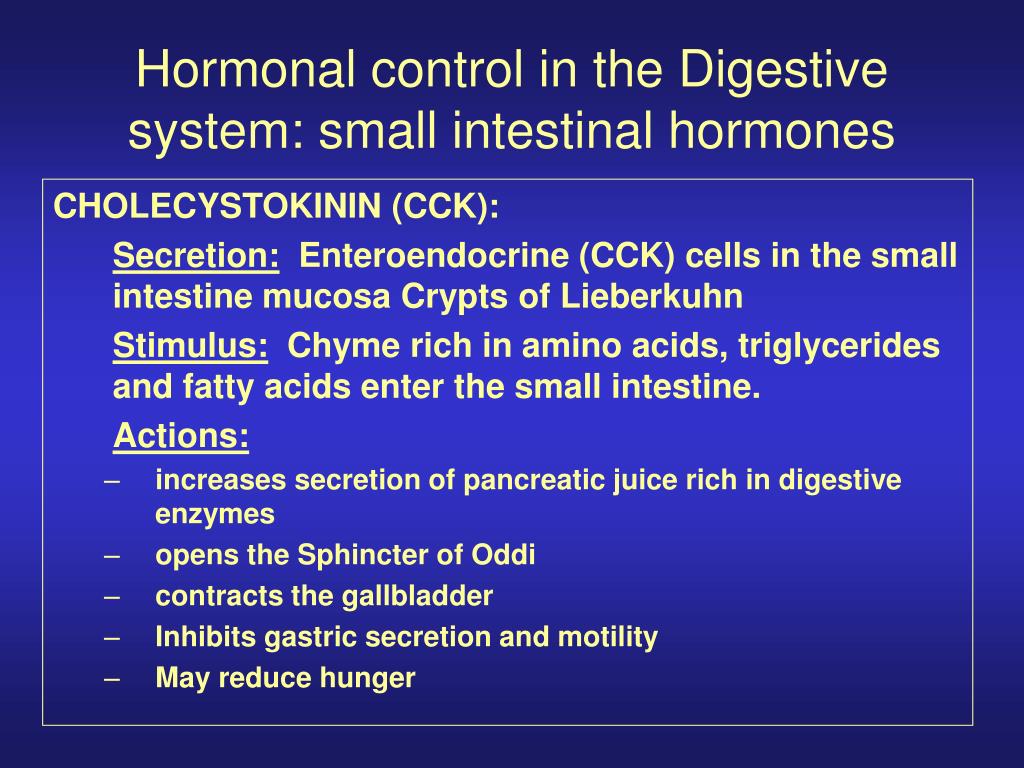 Hormonal control in the Digestive system: small intestinal hormones

CHOLECYSTOKININ (CCK):

Secretion: Enteroendocrine (CCK) cells in the small intestine mucosa Crypts of Lieberkuhn

Stimulus: Chyme rich in amino acids, triglycerides and fatty acids enter the small intestine.

Actions:

– increases secretion of pancreatic juice rich in digestive enzymes
– opens the Sphincter of Oddi
– contracts the gallbladder
– Inhibits gastric secretion and motility
– May reduce hunger